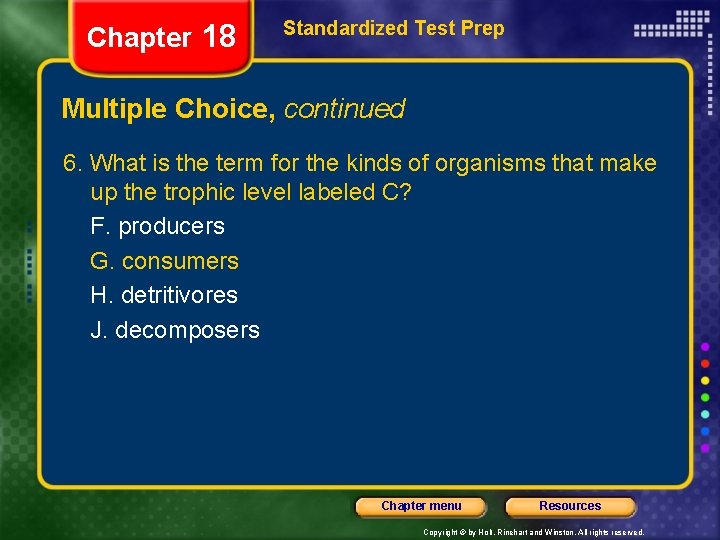 Chapter 18

Standardized Test Prep

Multiple Choice, continued

6. What is the term for the kinds of organisms that make up the trophic level labeled C?

F. producers

G. consumers

H. detritivores

J. decomposers

Chapter menu

Resources

Copyright © by Holt, Rinehart and Winston. All rights reserved.